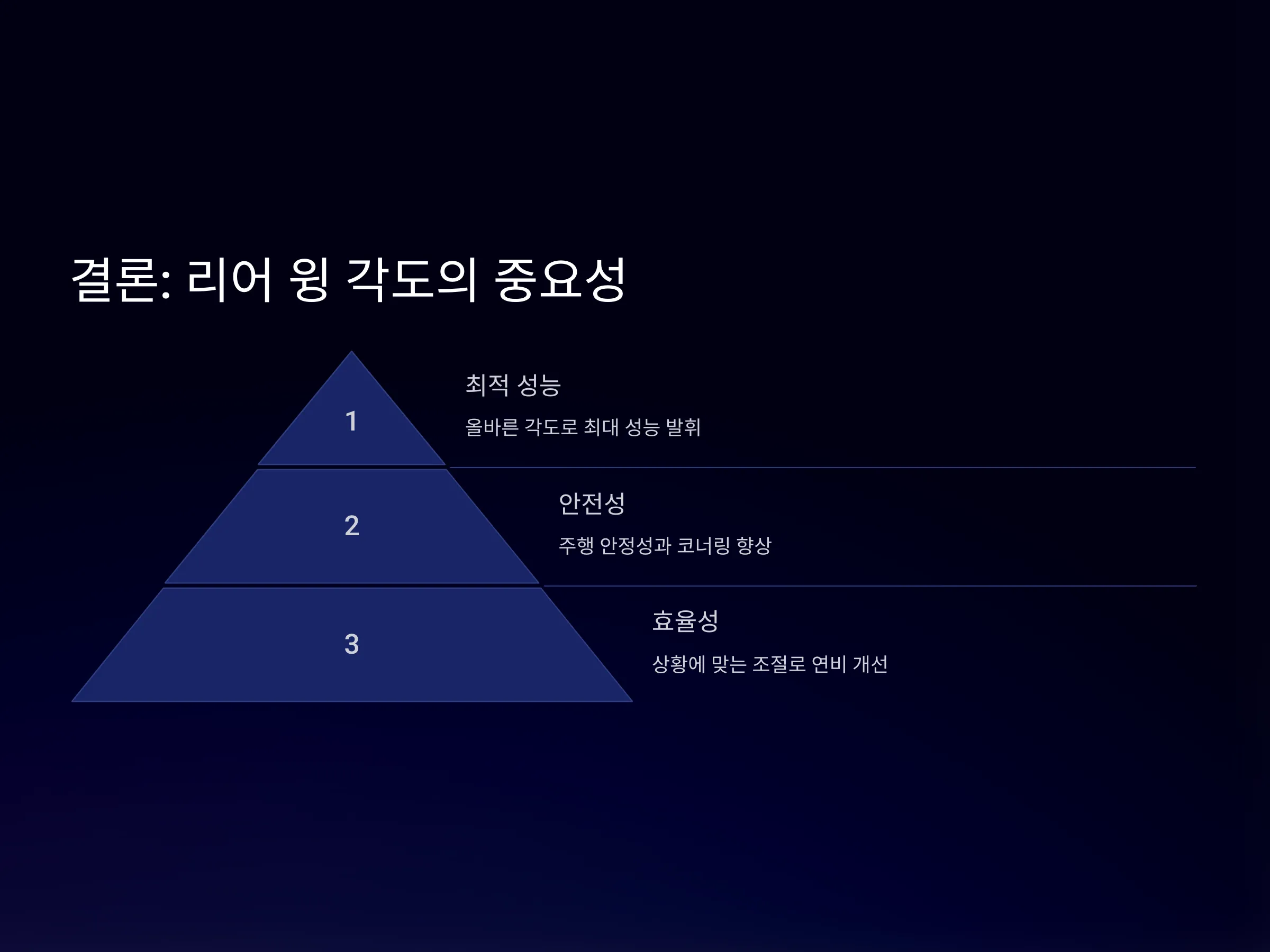 결론: 리어 윙 각도의 중요성

1

최적 성능

올바른 각도로 최대 성능 발휘

2

안전성

주행 안정성과 코너링 향상

3

효율성

상황에 맞는 조절로 연비 개선